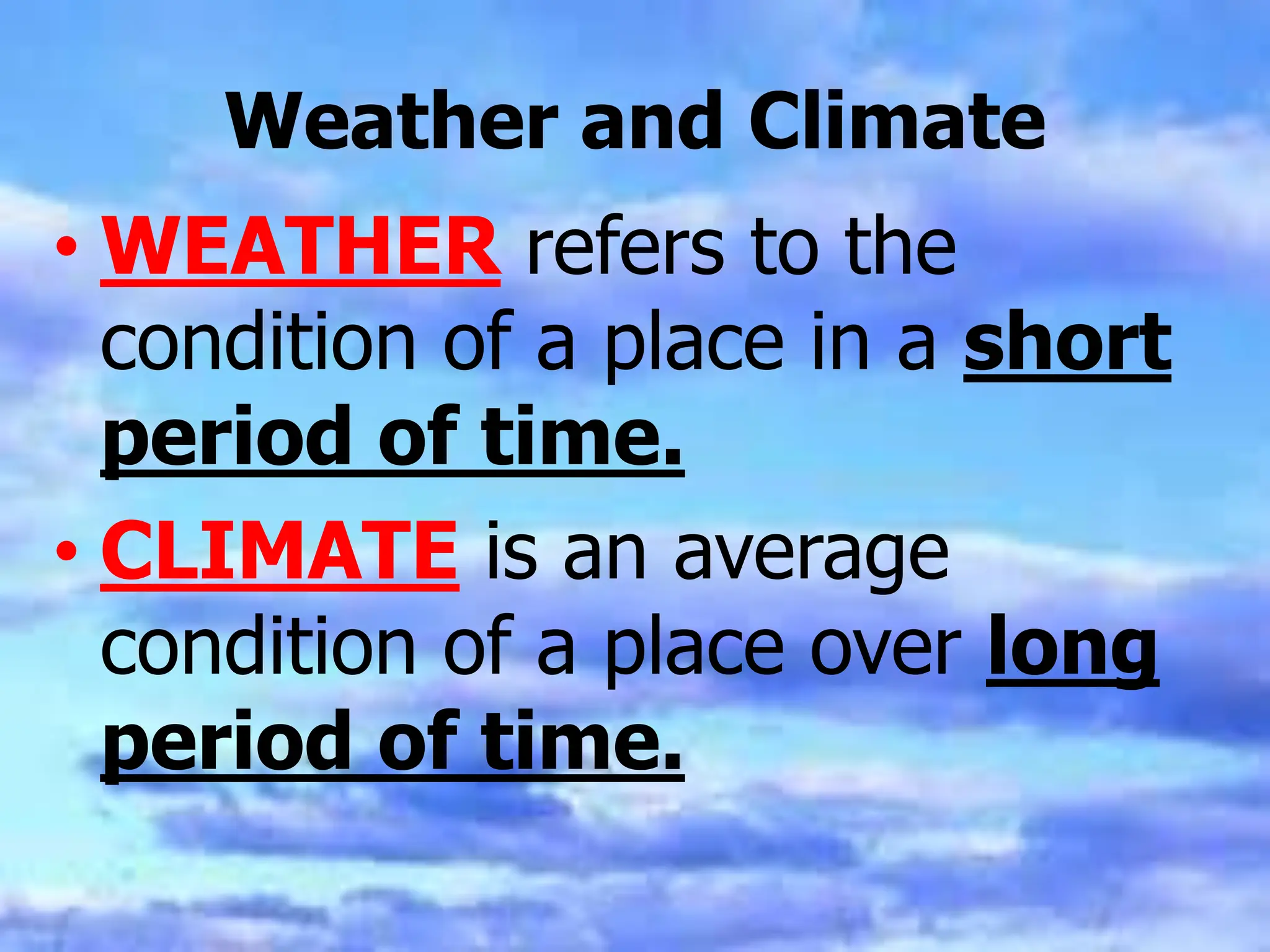 Weather and Climate

• WEATHER refers to the condition of a place in a short period of time.

• CLIMATE is an average condition of a place over long period of time.